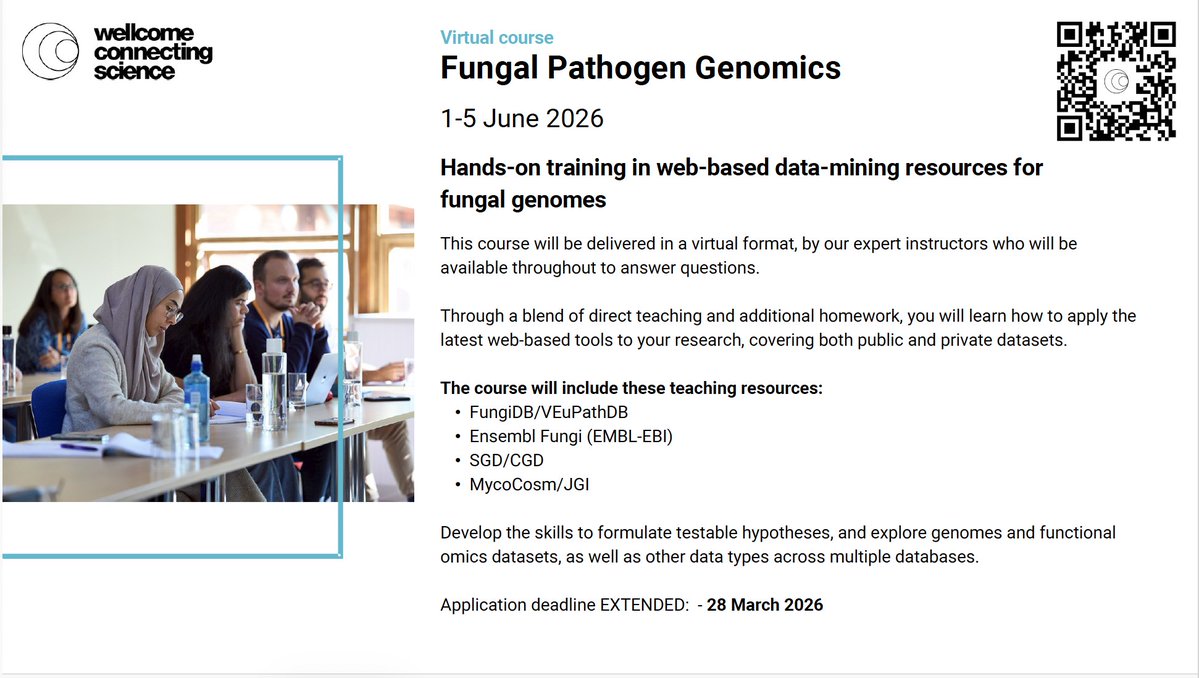 wellcome connecting science

Virtual course

Fungal Pathogen Genomics

1-5 June 2026

Hands-on training in web-based data-mining resources for fungal genomes

This course will be delivered in a virtual format, by our expert instructors who will be available throughout to answer questions.

Through a blend of direct teaching and additional homework, you will learn how to apply the latest web-based tools to your research, covering both public and private datasets.

The course will include these teaching resources:
• FungiDB/VEuPathDB
• Ensembl Fungi (EMBL-EBI)
• SGD/CGD
• MycoCosm/JGI

Develop the skills to formulate testable hypotheses, and explore genomes and functional omics datasets, as well as other data types across multiple databases.

Application deadline EXTENDED: - 28 March 2026